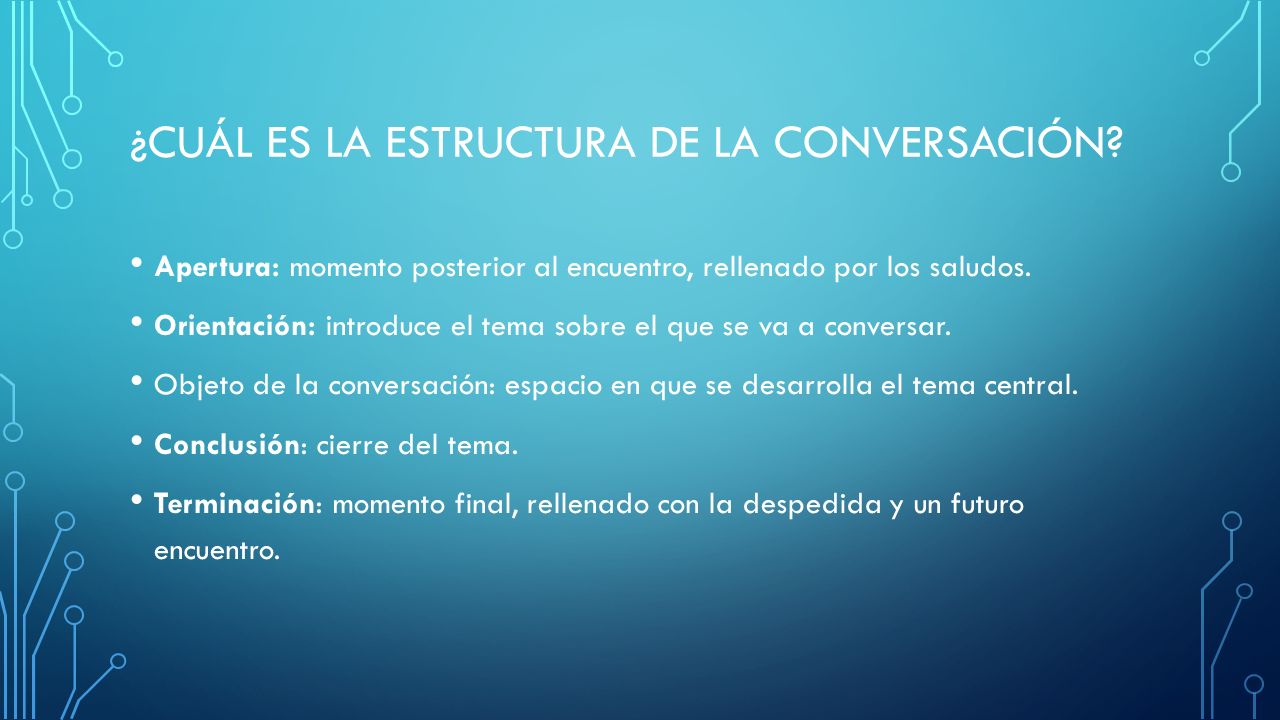 ¿CUÁL ES LA ESTRUCTURA DE LA CONVERSACIÓN?

• Apertura: momento posterior al encuentro, rellenado por los saludos.

• Orientación: introduce el tema sobre el que se va a conversar.

• Objeto de la conversación: espacio en que se desarrolla el tema central.

• Conclusión: cierre del tema.

• Terminación: momento final, rellenado con la despedida y un futuro encuentro.